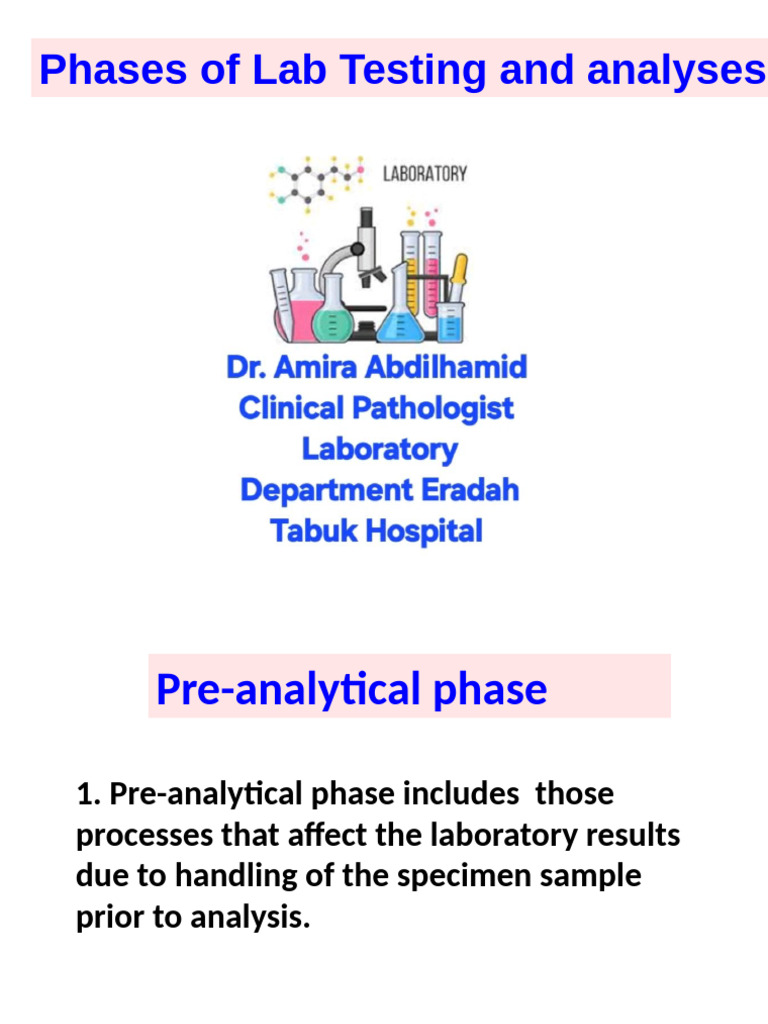 Phases of Lab Testing and analyses

LABORATORY

Dr. Amira Abdilhamid
Clinical Pathologist
Laboratory
Department Eradah
Tabuk Hospital

Pre-analytical phase

1. Pre-analytical phase includes those processes that affect the laboratory results due to handling of the specimen sample prior to analysis.